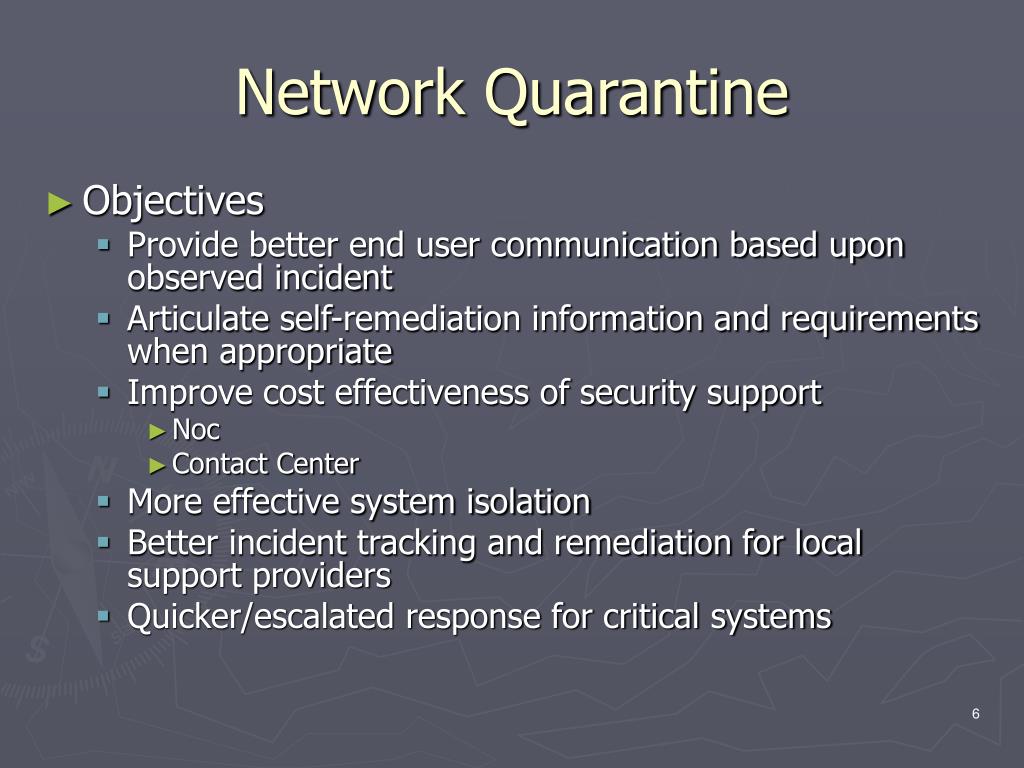 Network Quarantine

► Objectives

▪ Provide better end user communication based upon observed incident

▪ Articulate self-remediation information and requirements when appropriate

▪ Improve cost effectiveness of security support

► Noc

► Contact Center

▪ More effective system isolation

▪ Better incident tracking and remediation for local support providers

▪ Quicker/escalated response for critical systems

6